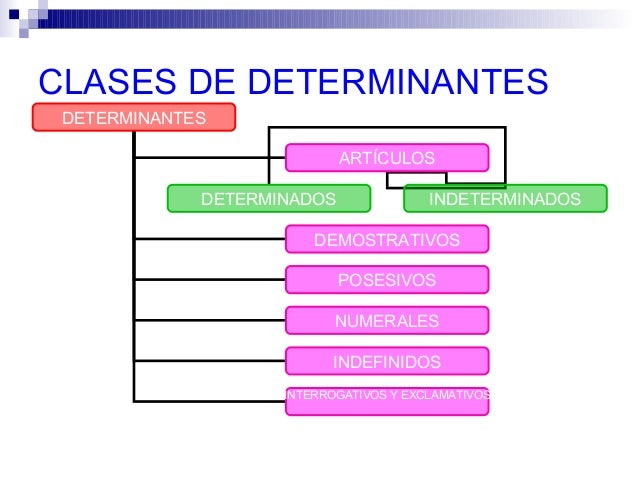 CLASES DE DETERMINANTES

DETERMINANTES

ARTÍCULOS

DETERMINADOS

INDETERMINADOS

DEMOSTRATIVOS

POSESIVOS

NUMERALES

INDEFINIDOS

INTERROGATIVOS Y EXCLAMATIVOS